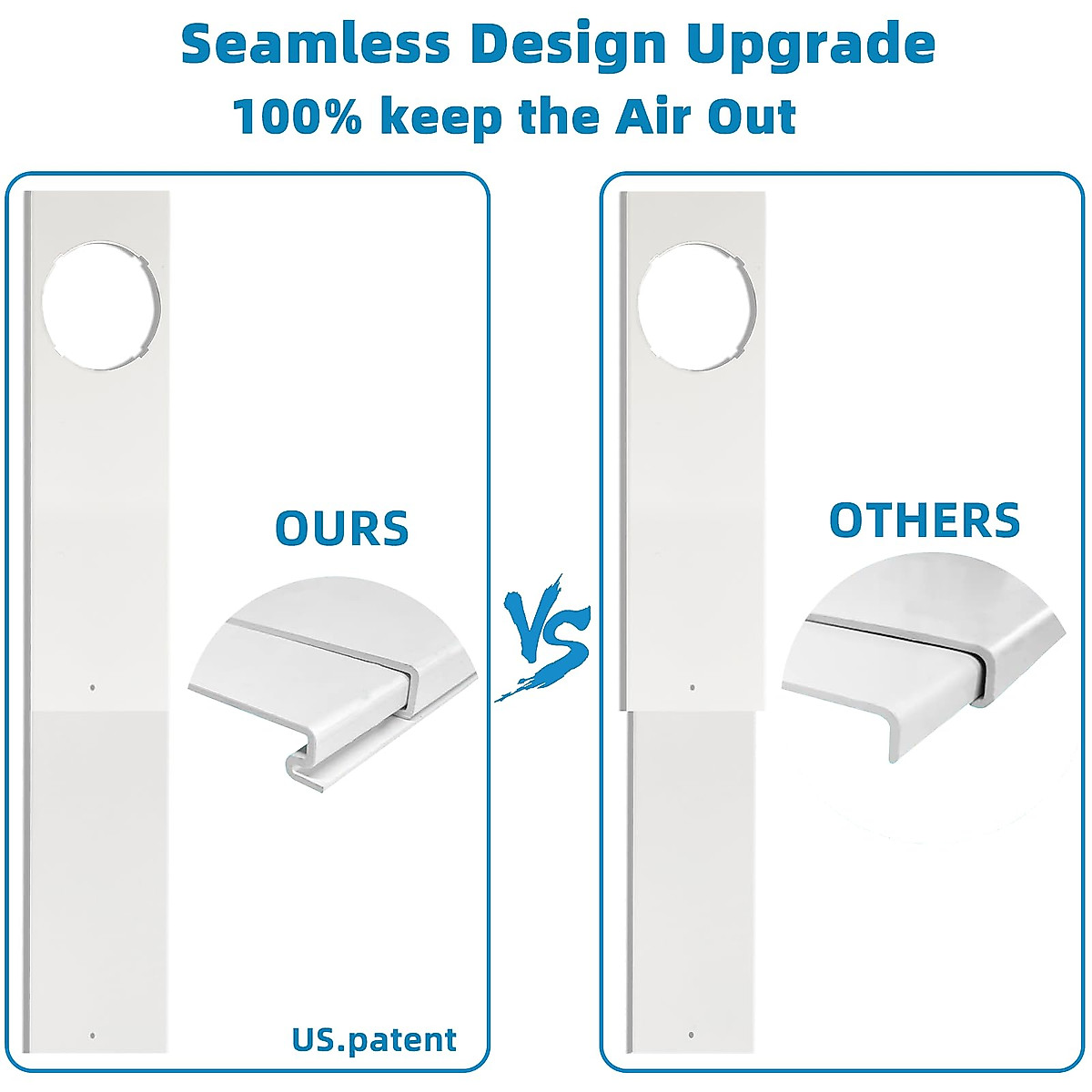 Seamless Design Upgrade
100% keep the Air Out

OURS

US.patent

VS

OTHERS